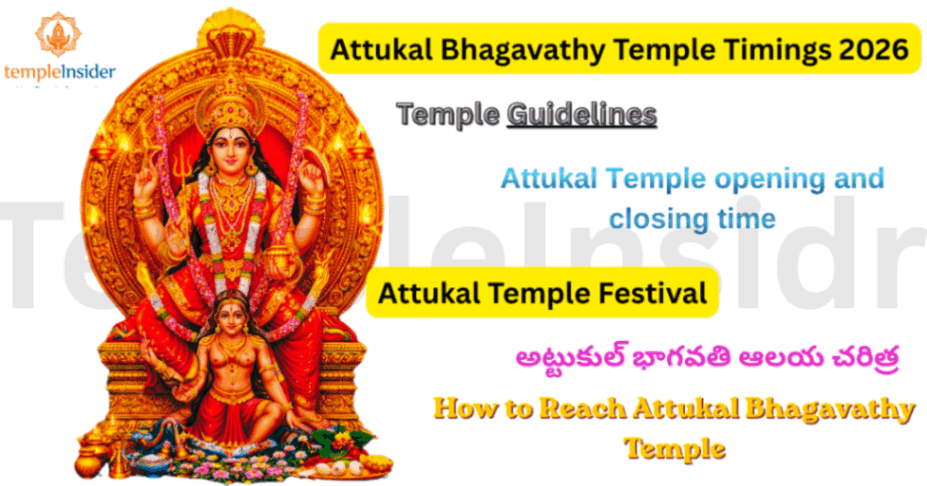 templeInsider

Attukal Bhagavathy Temple Timings 2026

Temple Guidelines

Attukal Temple opening and closing time

TempleInsidr

Attukal Temple Festival

అట్టుకుల్ భాగవతి ఆలయ చరిత్ర

How to Reach Attukal Bhagavathy Temple